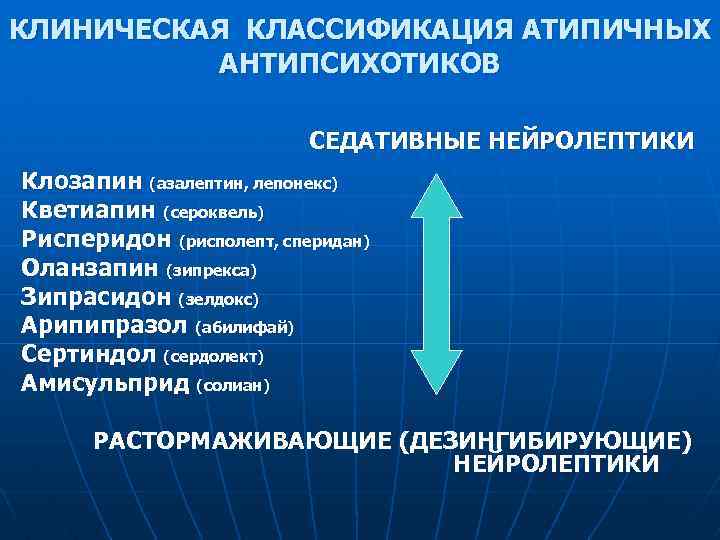 КЛИНИЧЕСКАЯ КЛАССИФИКАЦИЯ АТИПИЧНЫХ АНТИПСИХОТИКОВ

СЕДАТИВНЫЕ НЕЙРОЛЕПТИКИ

Клозапин (азалептин, лепонекс)
Кветиапин (сероквель)
Рисперидон (рисполепт, сперидан)
Оланзапин (зипрекса)
Зипрасидон (зелдокс)
Арипипразол (абилифай)
Сертиндол (сердолект)
Амисульприд (солиан)

РАСТОРМАЖИВАЮЩИЕ (ДЕЗИНГИБИРУЮЩИЕ) НЕЙРОЛЕПТИКИ